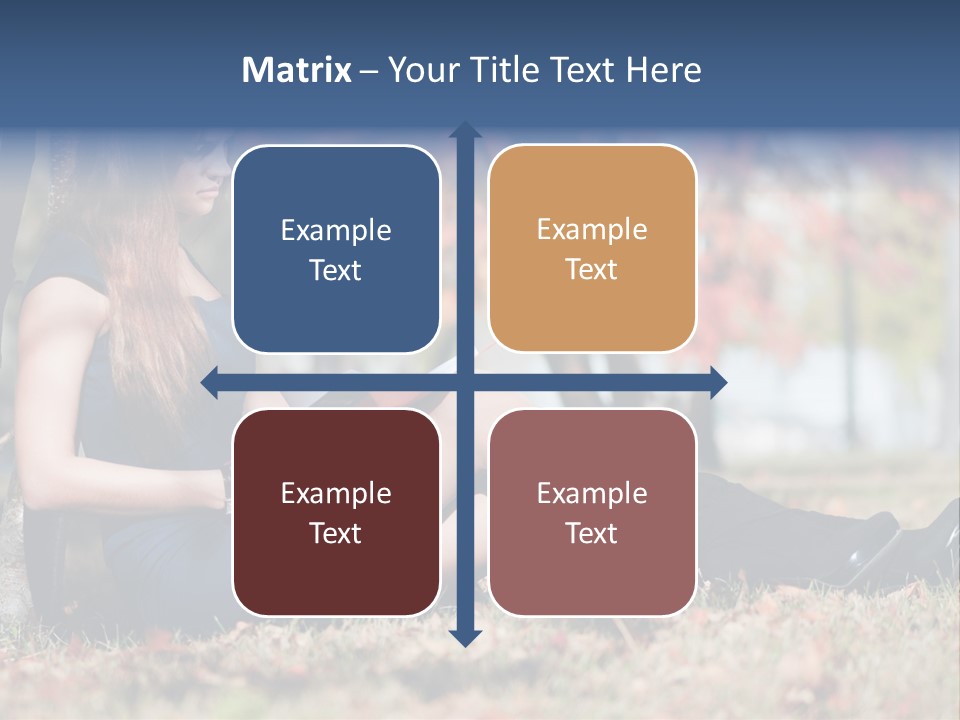 Matrix – Your Title Text Here

Example Text

Example Text

Example Text

Example Text